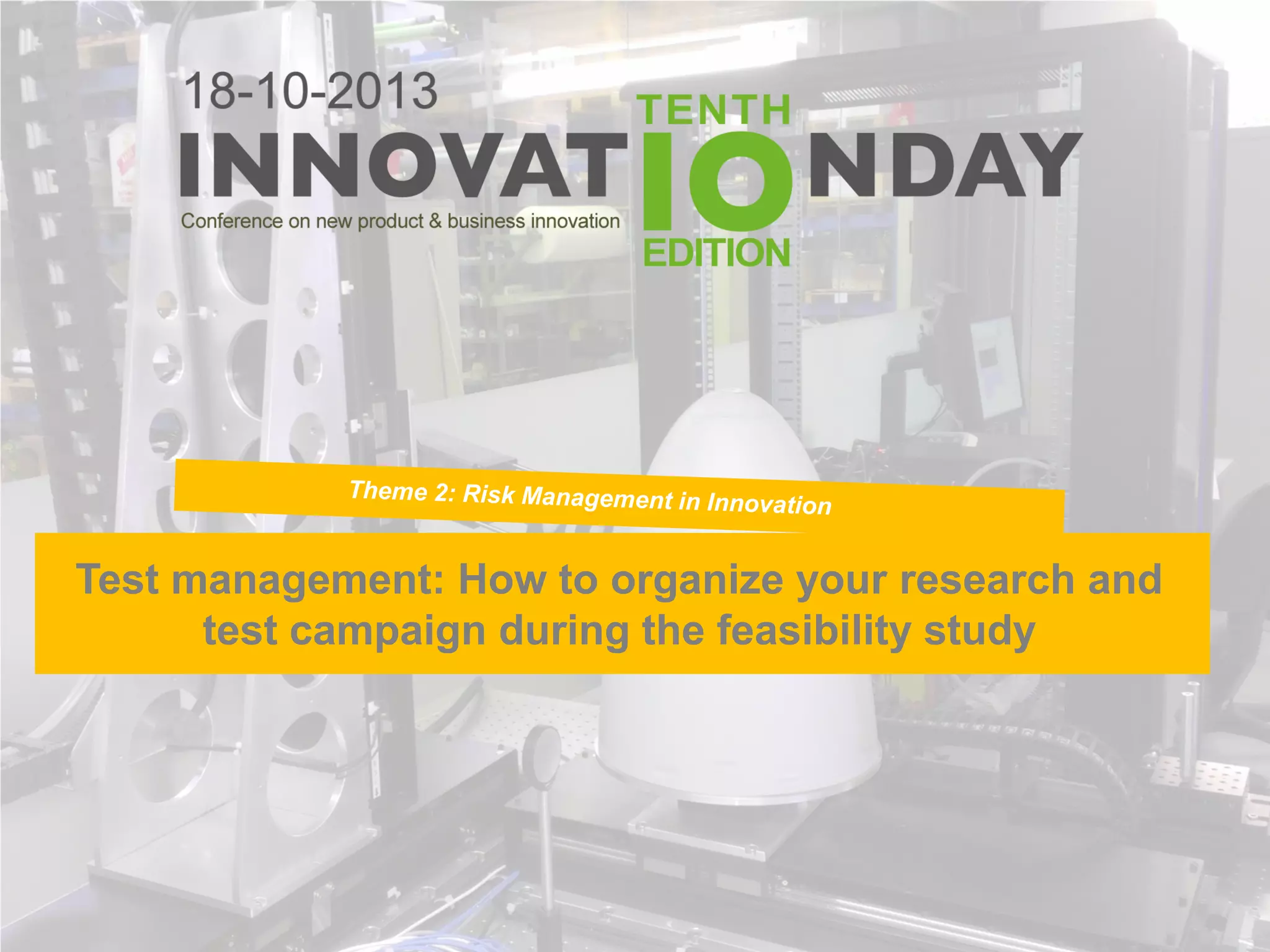 18-10-2013

TENTH

INNOVATIONDAY

Conference on new product & business innovation

EDITION

Theme 2: Risk Management in Innovation

Test management: How to organize your research and test campaign during the feasibility study